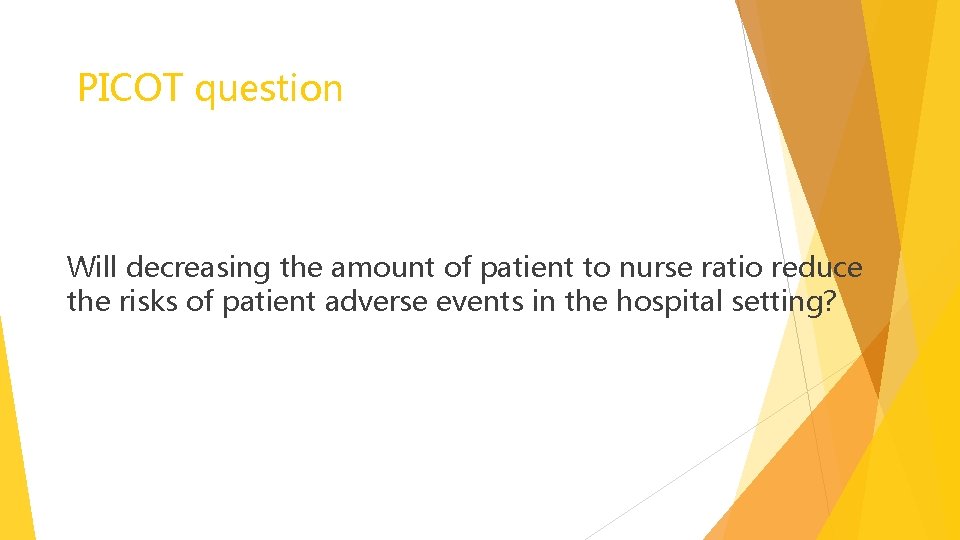 PICOT question

Will decreasing the amount of patient to nurse ratio reduce the risks of patient adverse events in the hospital setting?